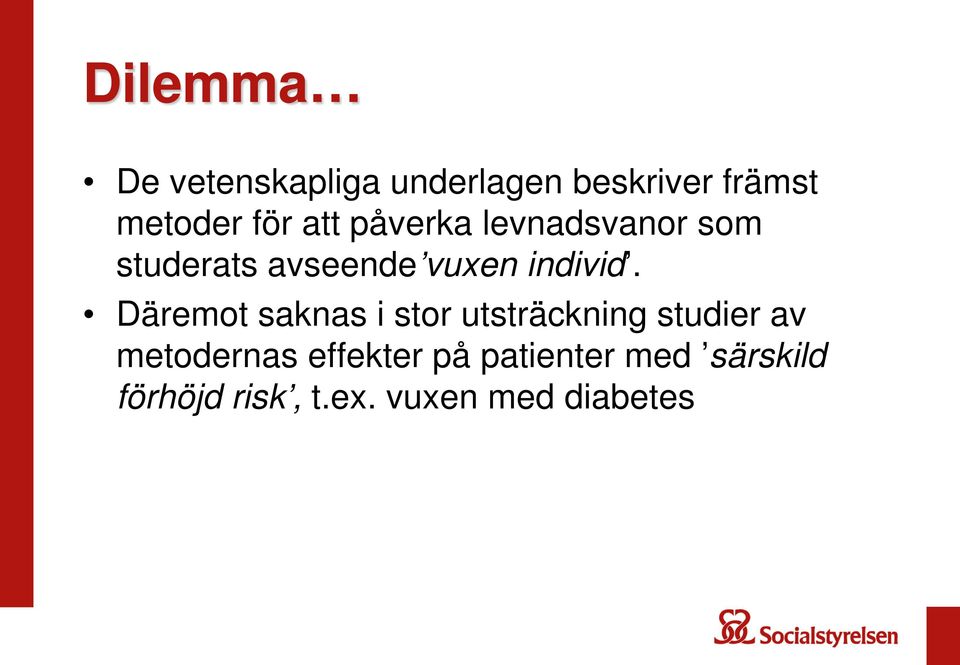 Dilemma…

• De vetenskapliga underlagen beskriver främst metoder för att påverka levnadsvanor som studerats avseende’vuxen individ’.

• Däremot saknas i stor utsträckning studier av metodernas effekter på patienter med ’särskild förhöjd risk’, t.ex. vuxen med diabetes

Socialstyrelsen